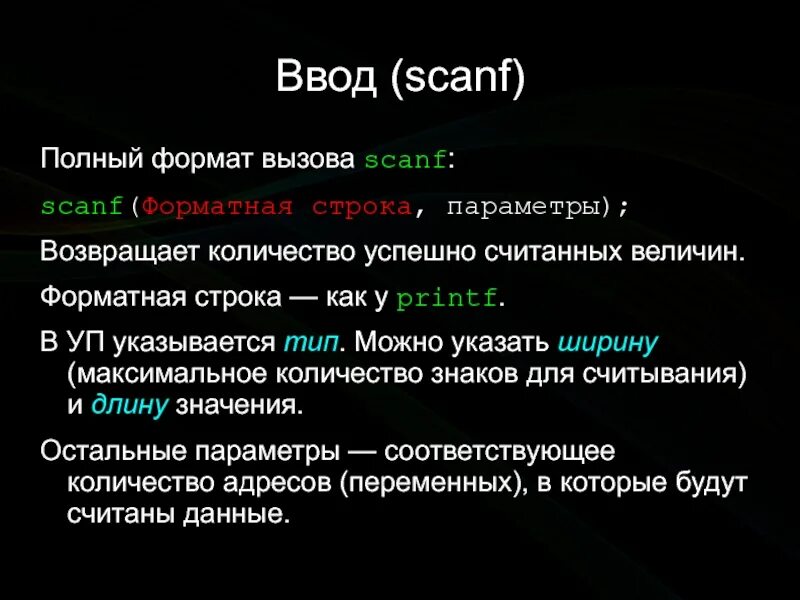 Ввод (scanf)

Полный формат вызова scanf:

scanf(Форматная строка, параметры);

Возвращает количество успешно считанных величин.

Форматная строка — как у printf.

В УП указывается тип. Можно указать ширину (максимальное количество знаков для считывания) и длину значения.

Остальные параметры — соответствующее количество адресов (переменных), в которые будут считаны данные.